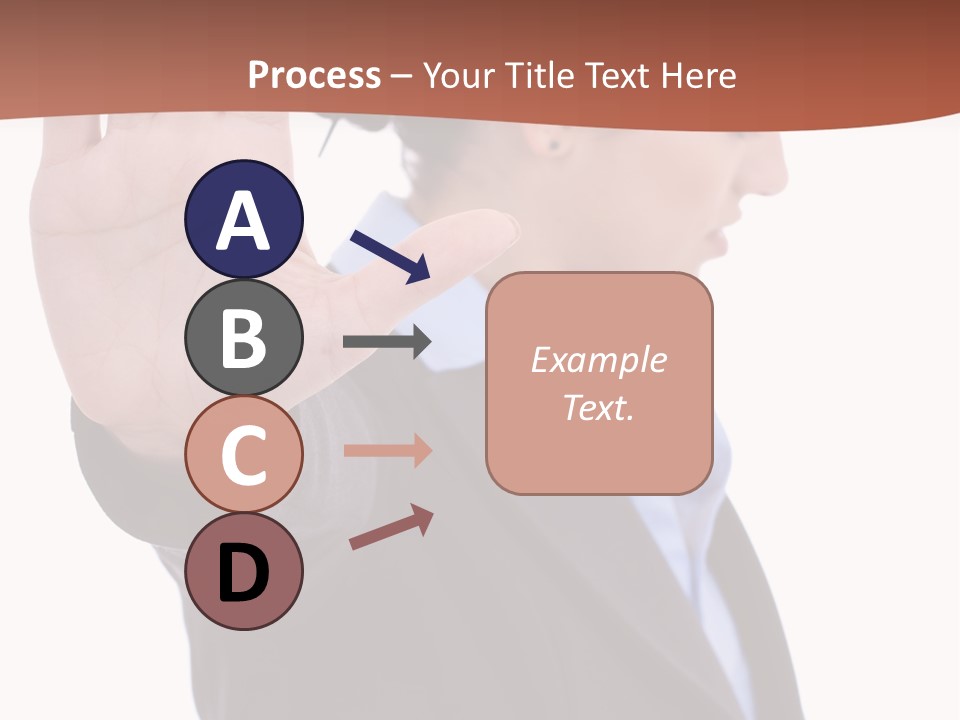 Process – Your Title Text Here

A

B

C

D

Example Text.